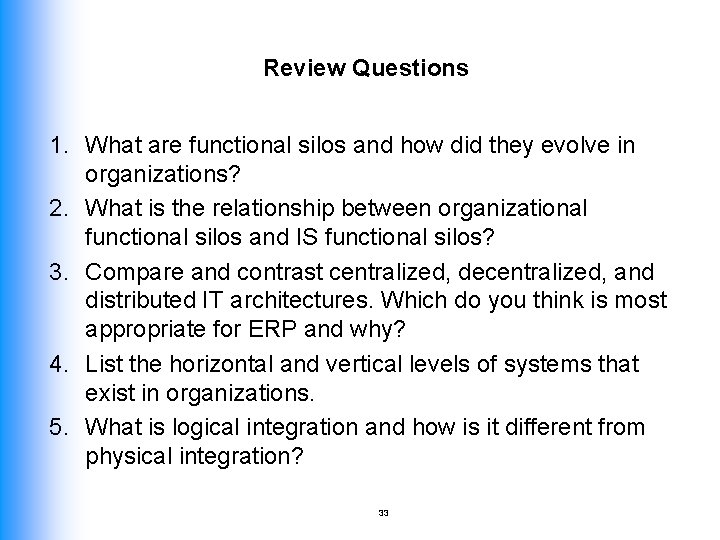 Review Questions

1. What are functional silos and how did they evolve in organizations?
2. What is the relationship between organizational functional silos and IS functional silos?
3. Compare and contrast centralized, decentralized, and distributed IT architectures. Which do you think is most appropriate for ERP and why?
4. List the horizontal and vertical levels of systems that exist in organizations.
5. What is logical integration and how is it different from physical integration?

33